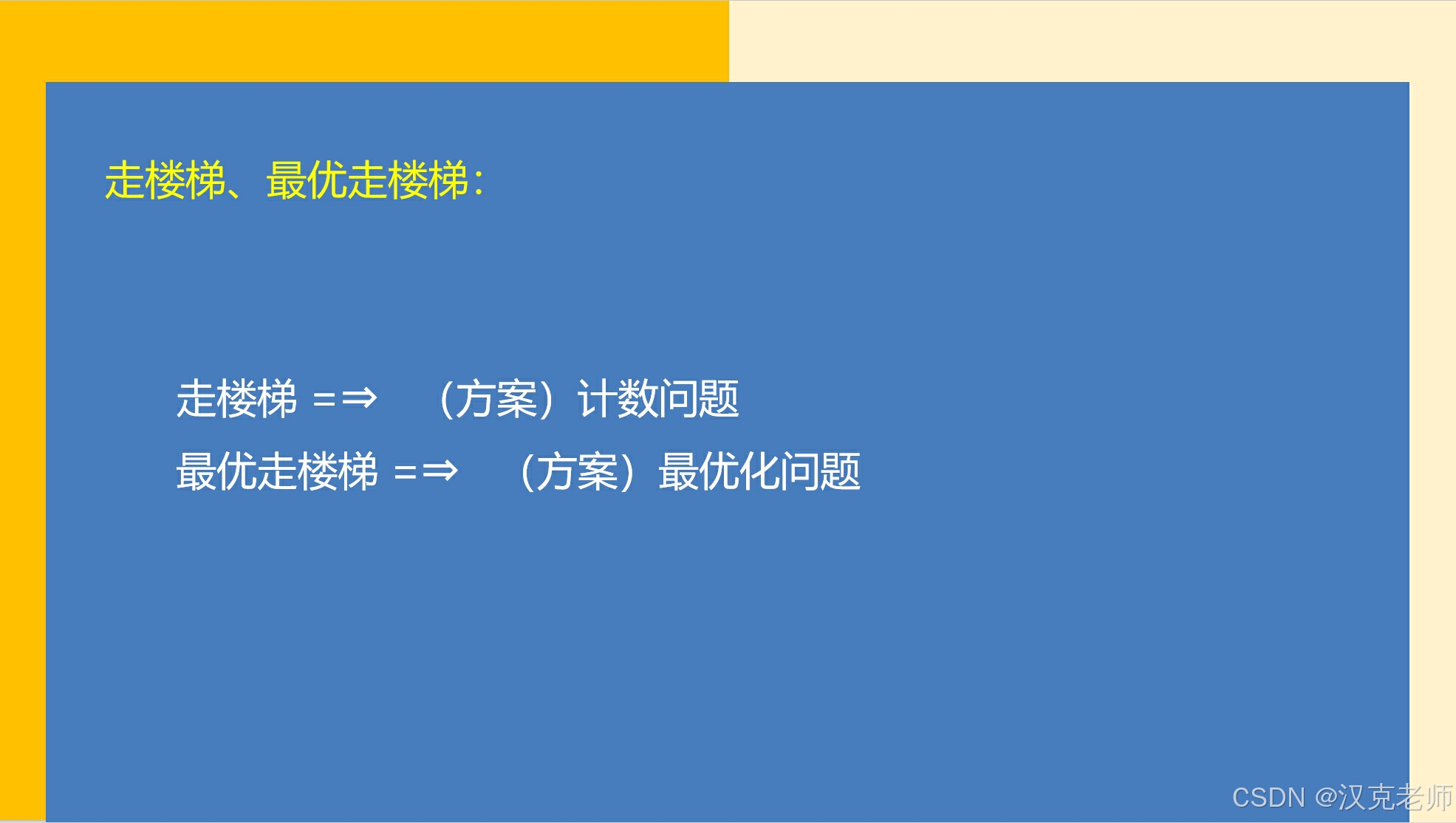 走楼梯、最优走楼梯：

走楼梯 =⇒ （方案）计数问题
最优走楼梯 =⇒ （方案）最优化问题

CSDN @汉克老师